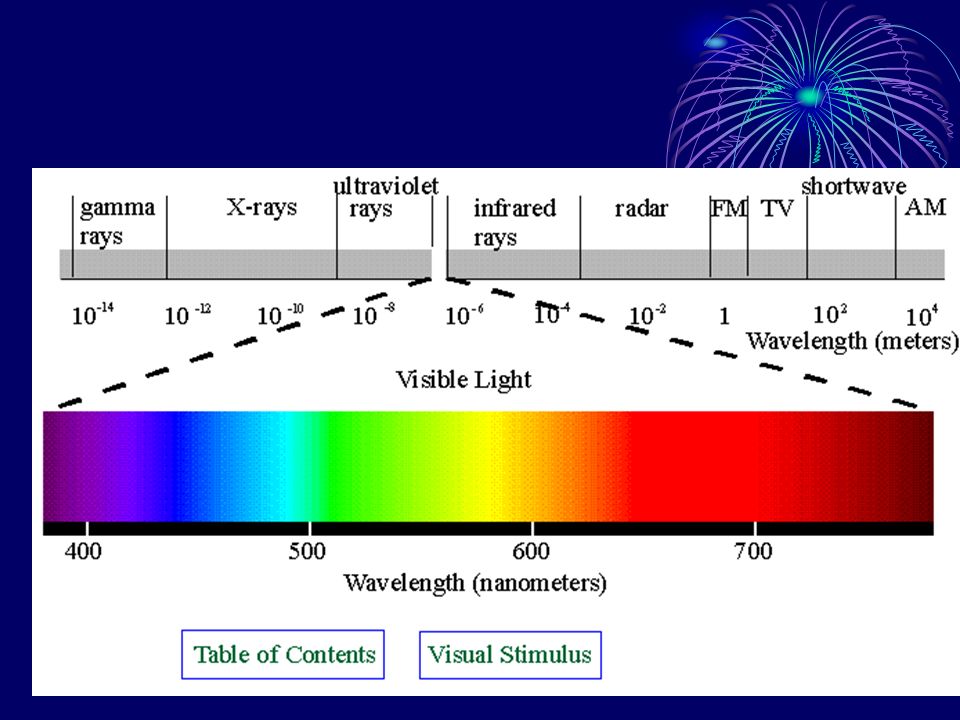 gamma rays

X-rays

ultraviolet rays

infrared rays

radar

FM

TV

shortwave

AM

$10^{-14}$ $10^{-12}$ $10^{-10}$ $10^{-8}$ $10^{-6}$ $10^{-4}$ $10^{-2}$ $1$ $10^{2}$ $10^{4}$

Wavelength (meters)

Visible Light

400 500 600 700

Wavelength (nanometers)

Table of Contents

Visual Stimulus